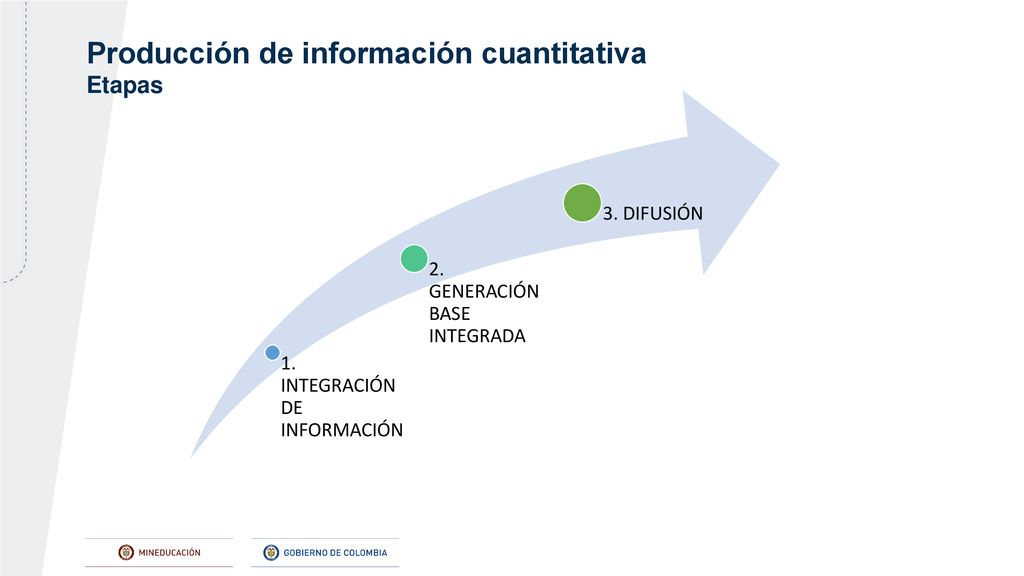 Producción de información cuantitativa
Etapas

1. INTEGRACIÓN DE INFORMACIÓN

2. GENERACIÓN BASE INTEGRADA

3. DIFUSIÓN

MINEDUCACIÓN

GOBIERNO DE COLOMBIA